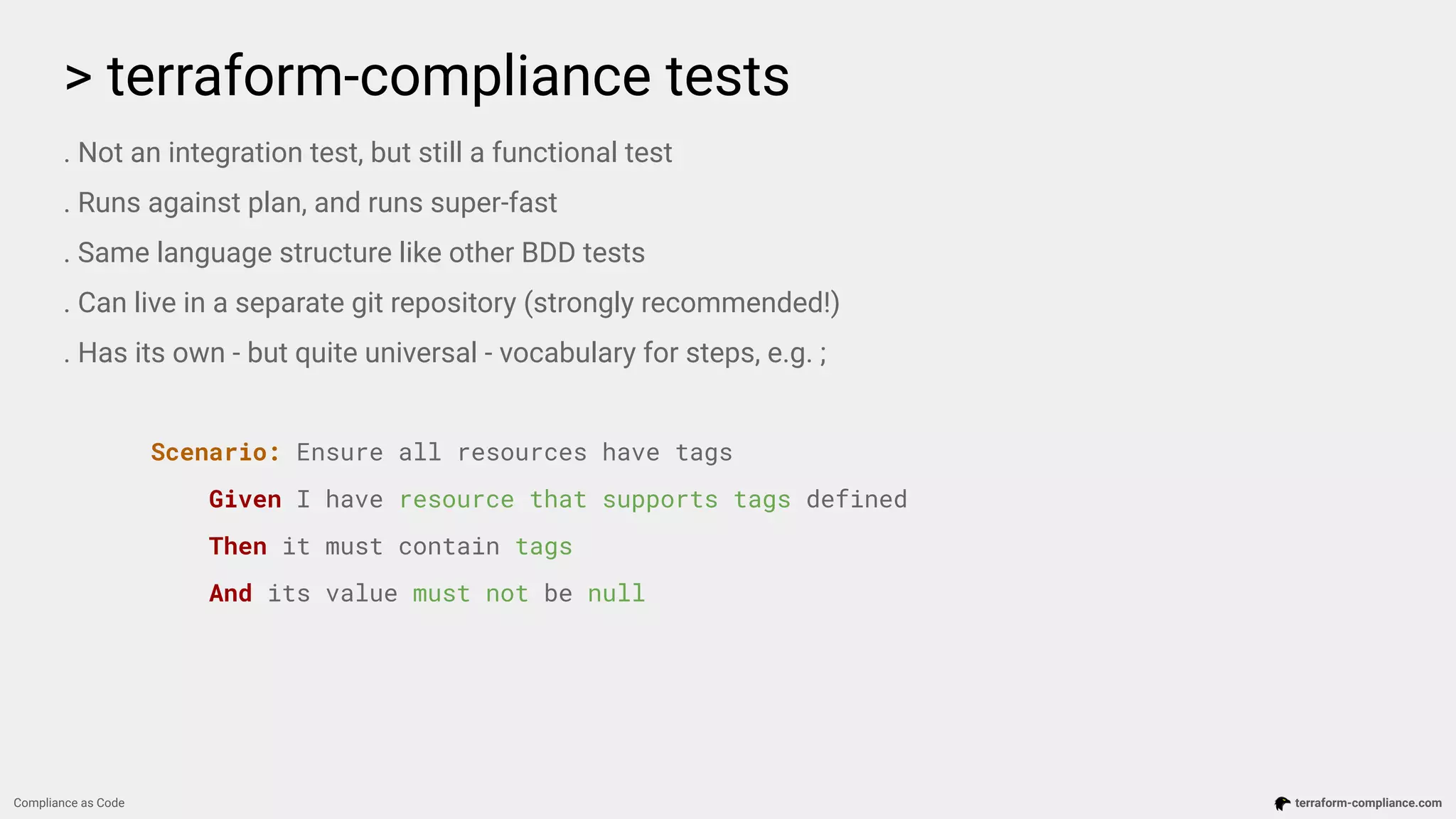 > terraform-compliance tests

. Not an integration test, but still a functional test

. Runs against plan, and runs super-fast

. Same language structure like other BDD tests

. Can live in a separate git repository (strongly recommended!)

. Has its own - but quite universal - vocabulary for steps, e.g. ;

Scenario: Ensure all resources have tags
Given I have resource that supports tags defined
Then it must contain tags
And its value must not be null

Compliance as Code

terraform-compliance.com